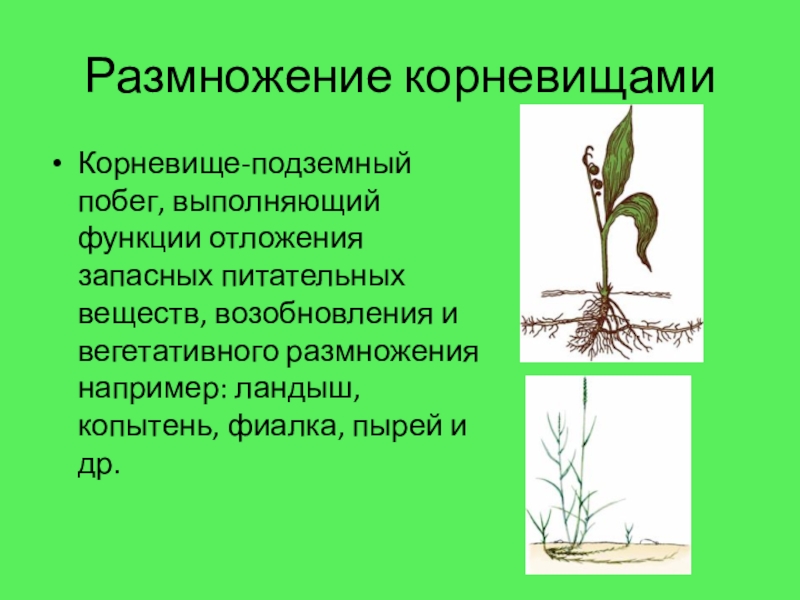 Размножение корневищами

• Корневище-подземный побег, выполняющий функции отложения запасных питательных веществ, возобновления и вегетативного размножения например: ландыш, копытень, фиалка, пырей и др.